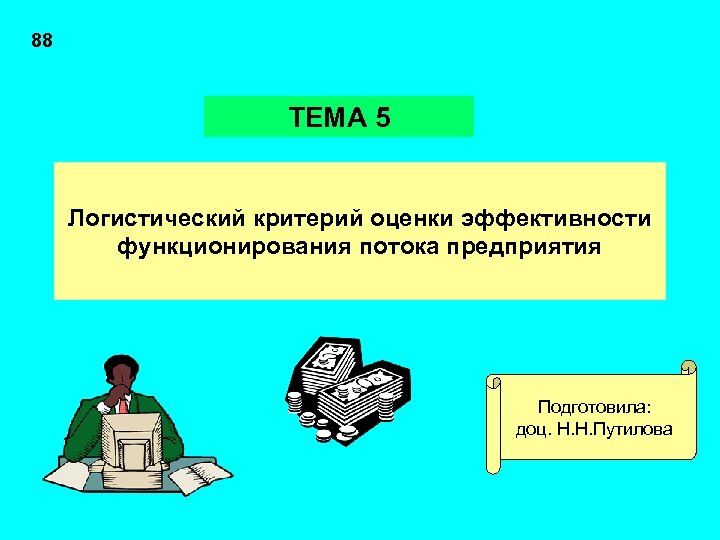 88

ТЕМА 5

Логистический критерий оценки эффективности функционирования потока предприятия

Подготовила:
доц. Н.Н.Путилова